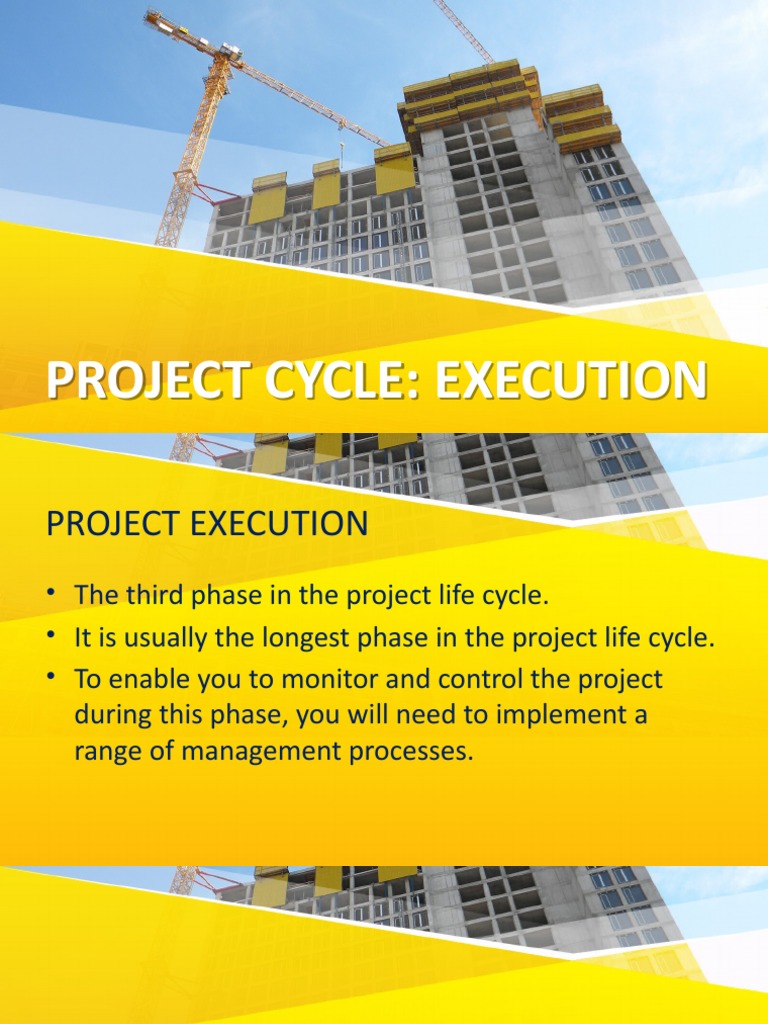 PROJECT CYCLE: EXECUTION

PROJECT EXECUTION

• The third phase in the project life cycle.
• It is usually the longest phase in the project life cycle.
• To enable you to monitor and control the project during this phase, you will need to implement a range of management processes.